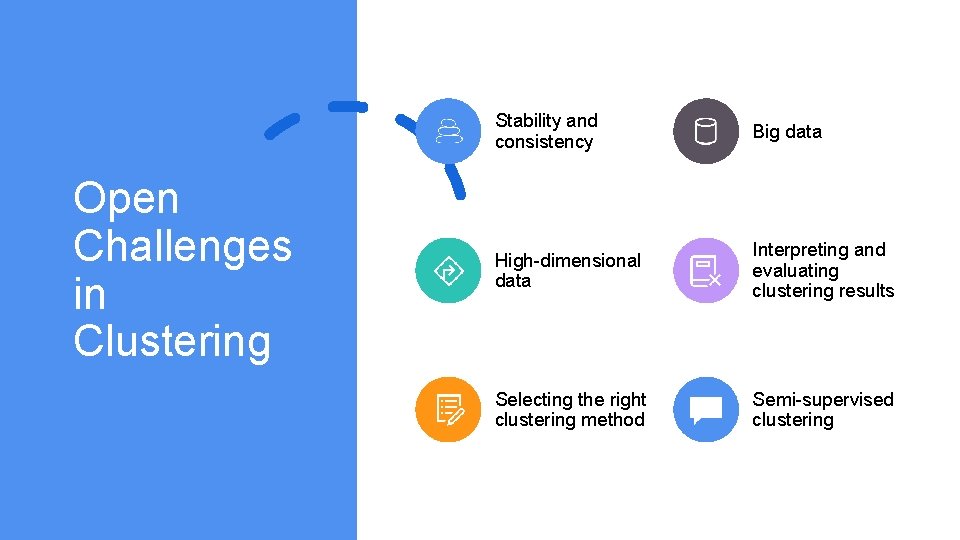 Open Challenges in Clustering

Stability and consistency

Big data

High-dimensional data

Interpreting and evaluating clustering results

Selecting the right clustering method

Semi-supervised clustering